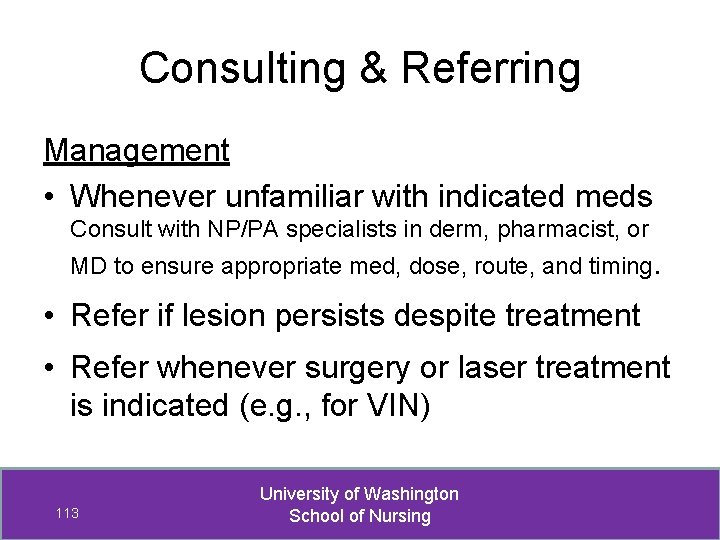 Consulting & Referring

Management

• Whenever unfamiliar with indicated meds
Consult with NP/PA specialists in derm, pharmacist, or MD to ensure appropriate med, dose, route, and timing.

• Refer if lesion persists despite treatment

• Refer whenever surgery or laser treatment is indicated (e.g., for VIN)

113

University of Washington
School of Nursing